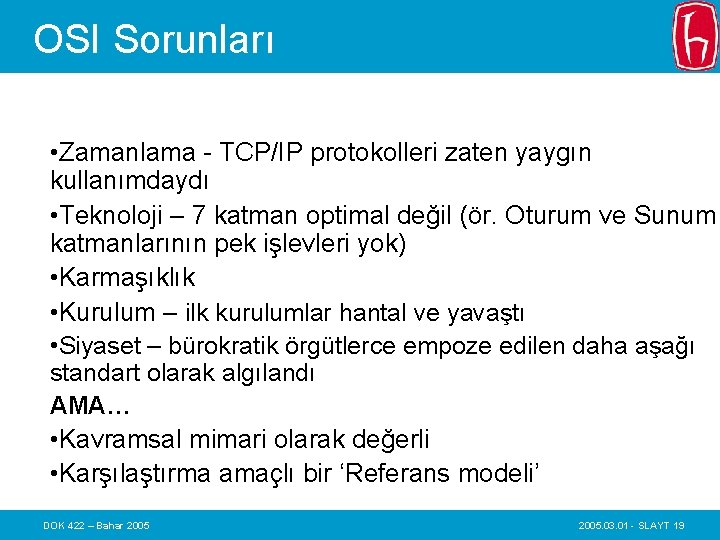 OSI Sorunları

•Zamanlama - TCP/IP protokolleri zaten yaygın kullanımdaydı

•Teknoloji – 7 katman optimal değil (ör. Oturum ve Sunum katmanlarının pek işlevleri yok)

•Karmaşıklık

•Kurulum – ilk kurulumlar hantal ve yavaştı

•Siyaset – bürokratik örgütlerce empoze edilen daha aşağı standart olarak algılandı

AMA…

•Kavramsal mimari olarak değerli

•Karşılaştırma amaçlı bir ‘Referans modeli’

DOK 422 – Bahar 2005

2005.03.01 - SLAYT 19